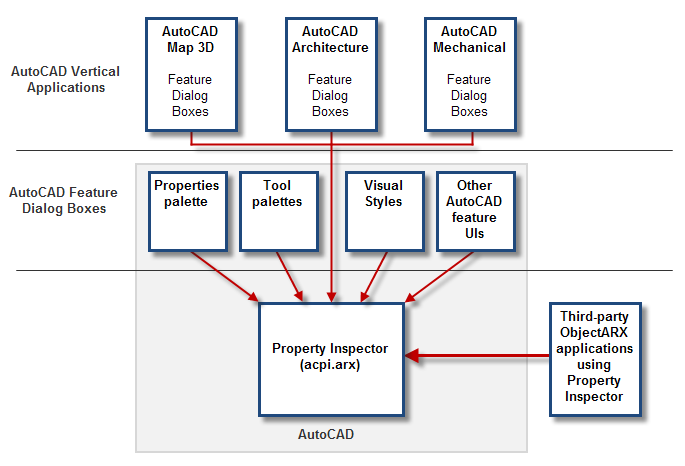 AutoCAD Vertical Applications

AutoCAD Map 3D

Feature Dialog Boxes

AutoCAD Architecture

Feature Dialog Boxes

AutoCAD Mechanical

Feature Dialog Boxes

AutoCAD Feature Dialog Boxes

Properties palette

Tool palettes

Visual Styles

Other AutoCAD feature UIs

Property Inspector (acpi.arx)

Third-party ObjectARX applications using Property Inspector

AutoCAD